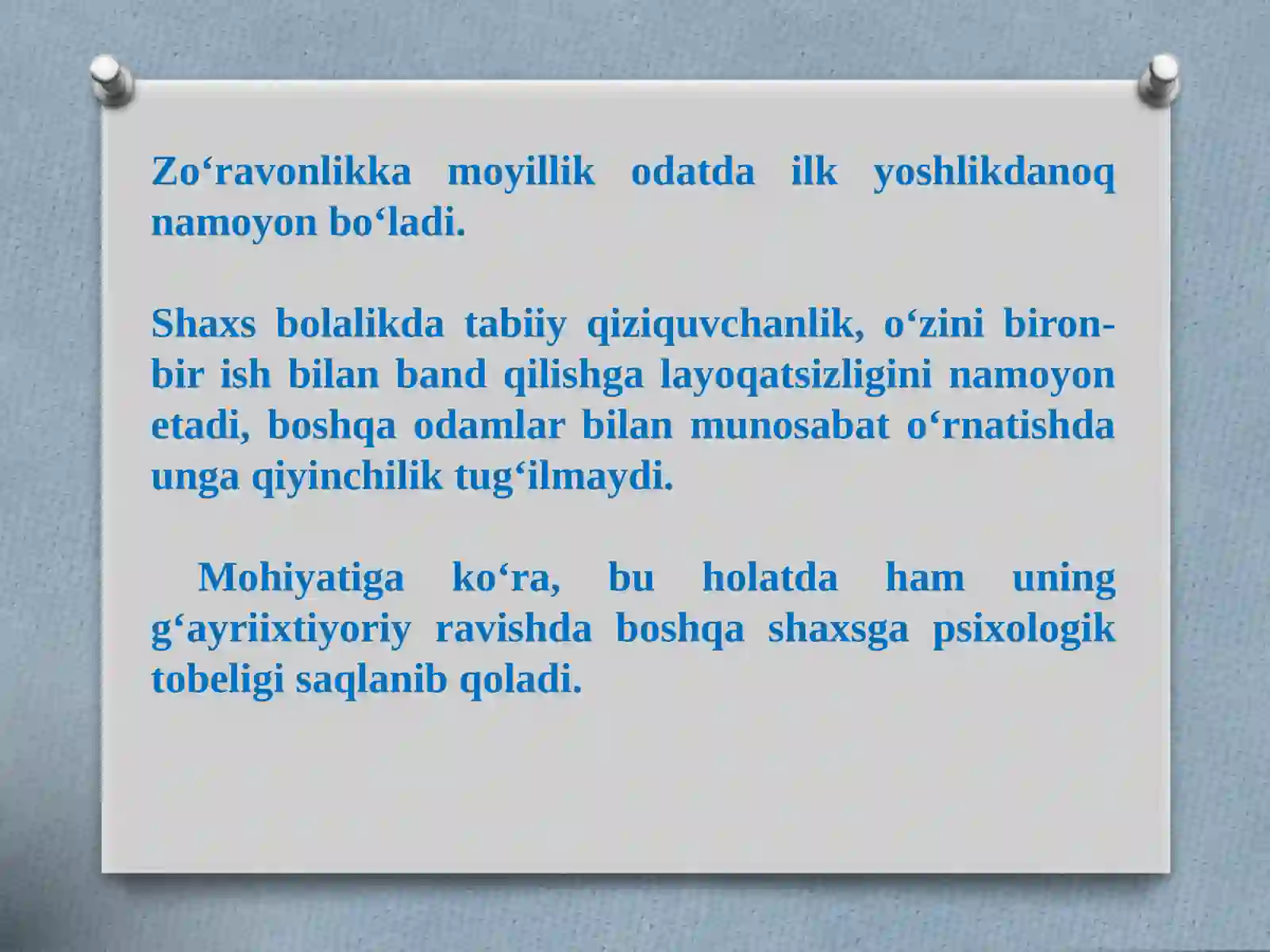 Zo‘ravonlikka moyillik odatda ilk yoshlikdanoq namoyon bo‘ladi.

Shaxs bolalikda tabiiy qiziquvchanlik, o‘zini biron-bir ish bilan band qilishga layoqatsizligini namoyon etadi, boshqa odamlar bilan munosabat o‘rnatishda unga qiyinchilik tug‘ilmaydi.

Mohiyatiga ko‘ra, bu holatda ham uning g‘ayriixtiyoriy ravishda boshqa shaxsga psixologik tobeligi saqlanib qoladi.